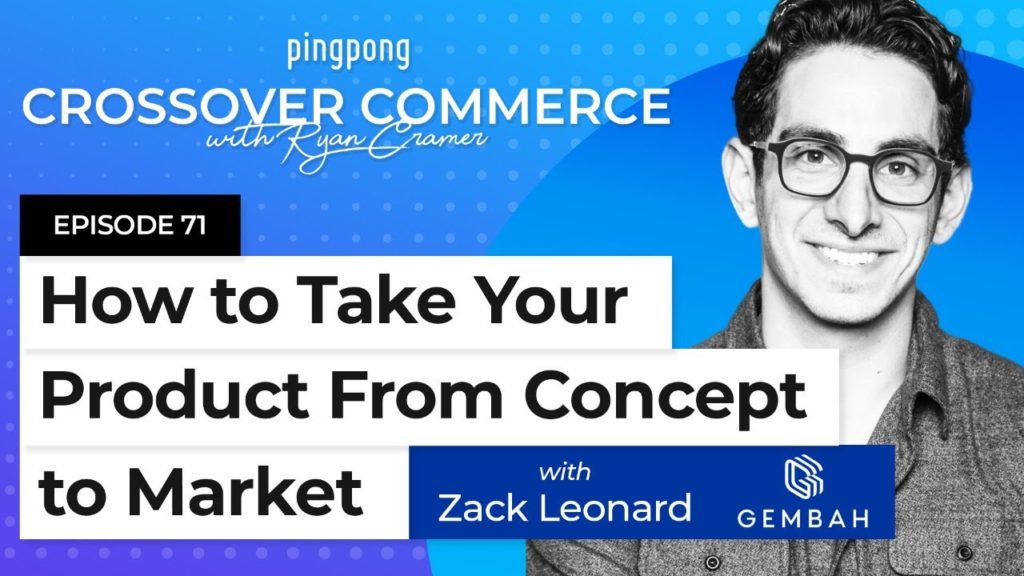 pingpong
CROSSOVER COMMERCE
with Ryan Cramer

EPISODE 71

How to Take Your Product From Concept to Market

with
Zack Leonard

GEMBAH